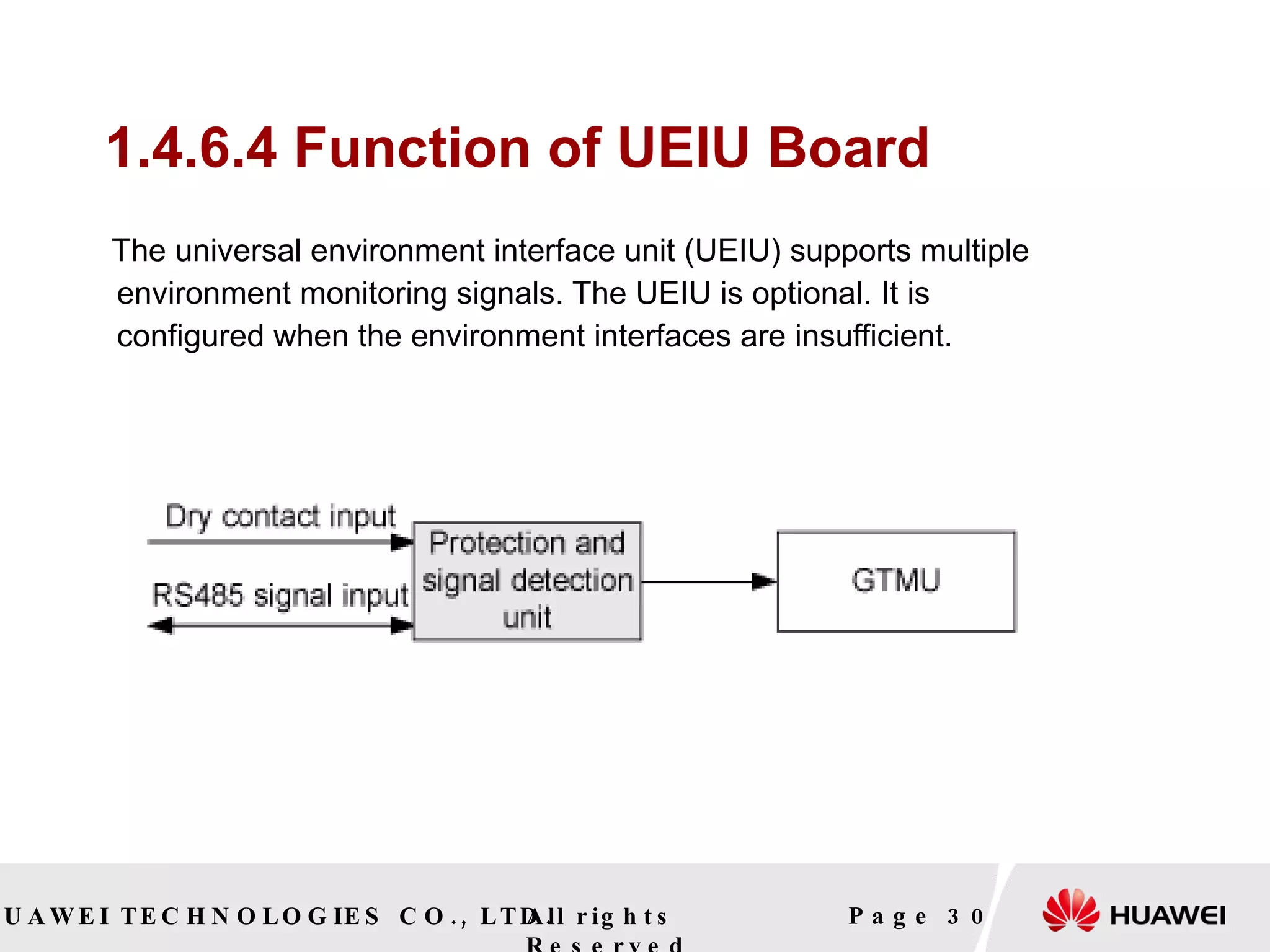 1.4.6.4 Function of UEIU Board

The universal environment interface unit (UEIU) supports multiple environment monitoring signals. The UEIU is optional. It is configured when the environment interfaces are insufficient.

Dry contact input

RS485 signal input

Protection and signal detection unit

GTMU

UAWEI TECHNOLOGIES CO., LTD. All rights Reserved

Page 30

HUAWEI